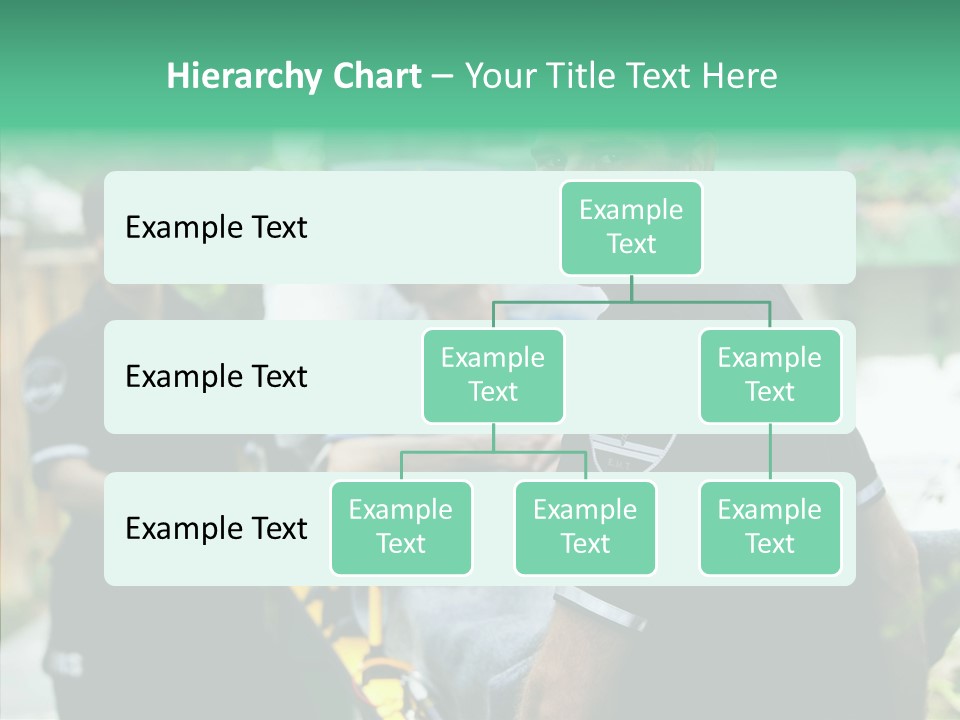 Hierarchy Chart – Your Title Text Here

Example Text

Example Text

Example Text

Example Text

Example Text

Example Text

Example Text

Example Text

Example Text